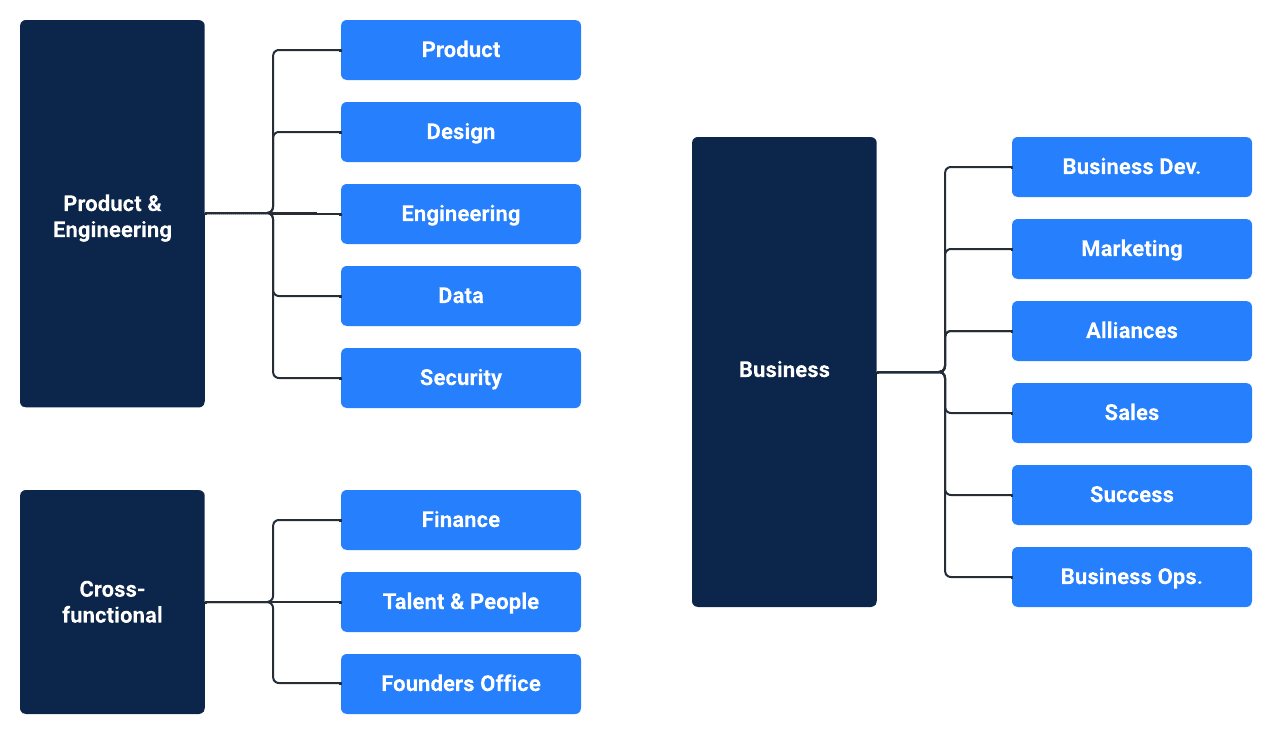 Product & Engineering

Product

Design

Engineering

Data

Security

Cross-functional

Finance

Talent & People

Founders Office

Business

Business Dev.

Marketing

Alliances

Sales

Success

Business Ops.